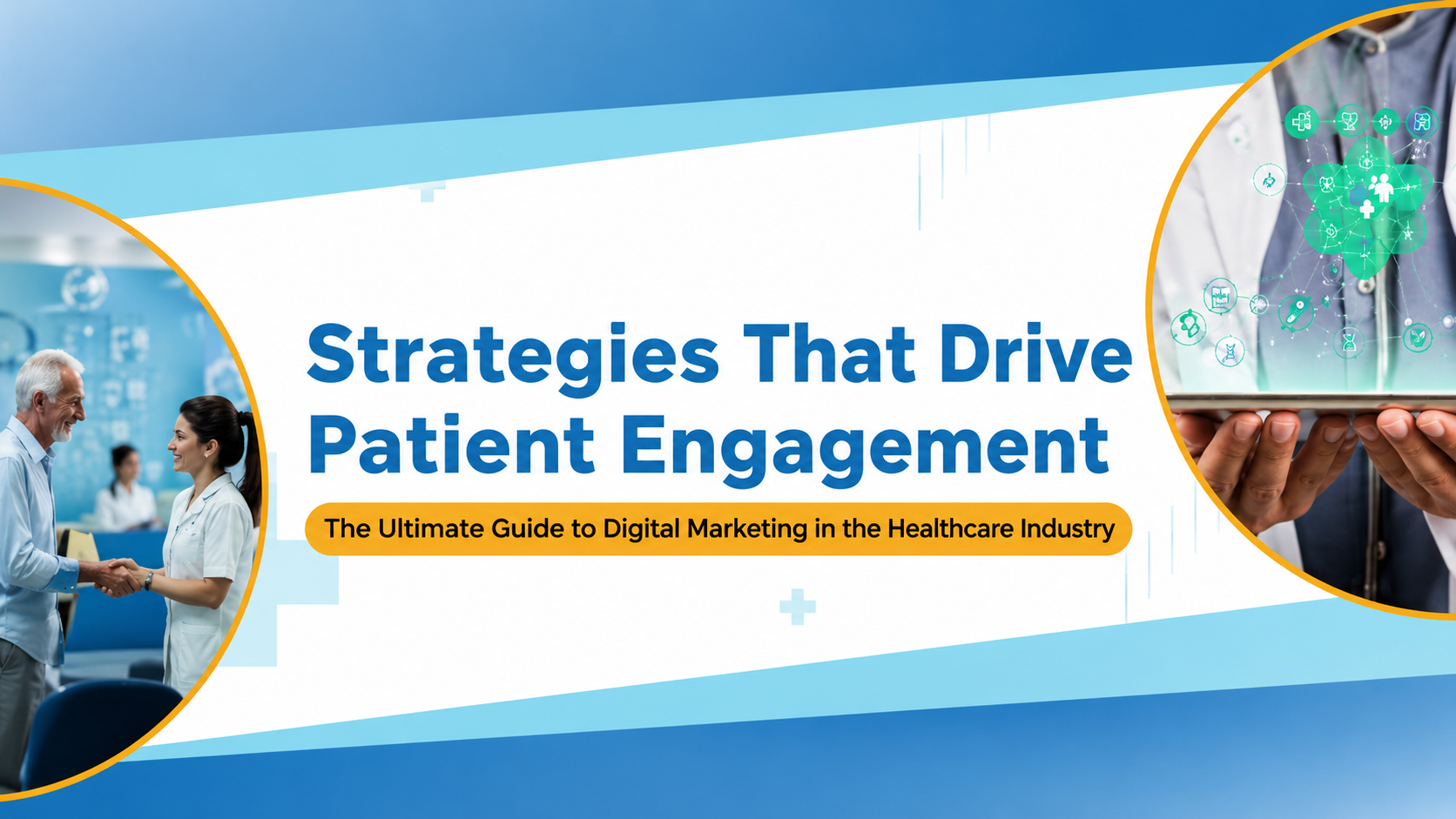 Strategies That Drive Patient Engagement

The Ultimate Guide to Digital Marketing in the Healthcare Industry